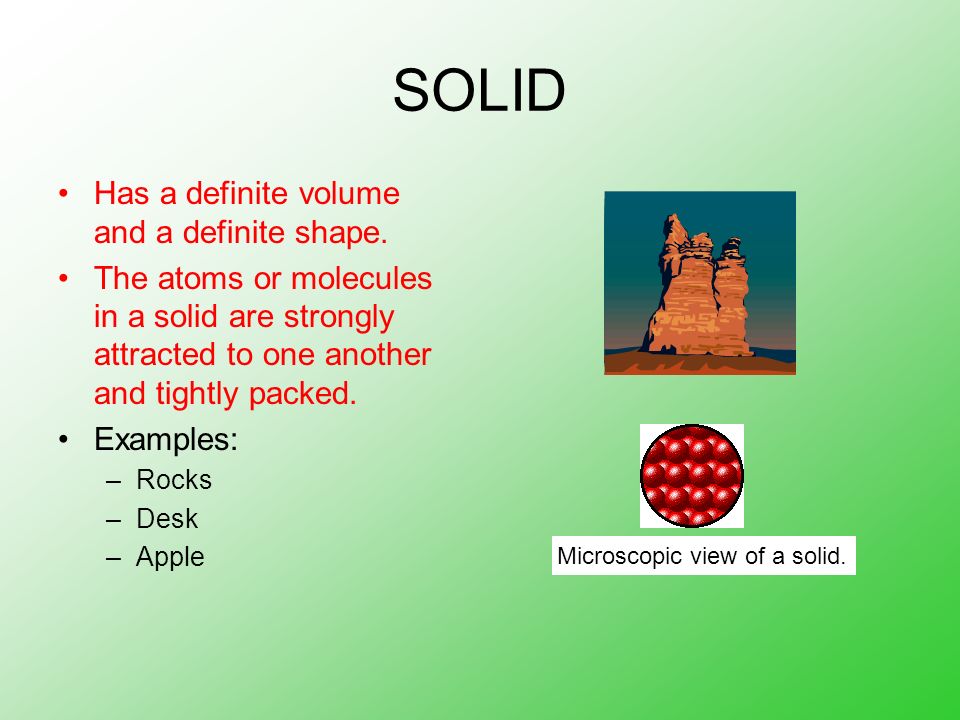 SOLID

• Has a definite volume and a definite shape.
• The atoms or molecules in a solid are strongly attracted to one another and tightly packed.
• Examples:
– Rocks
– Desk
– Apple

Microscopic view of a solid.